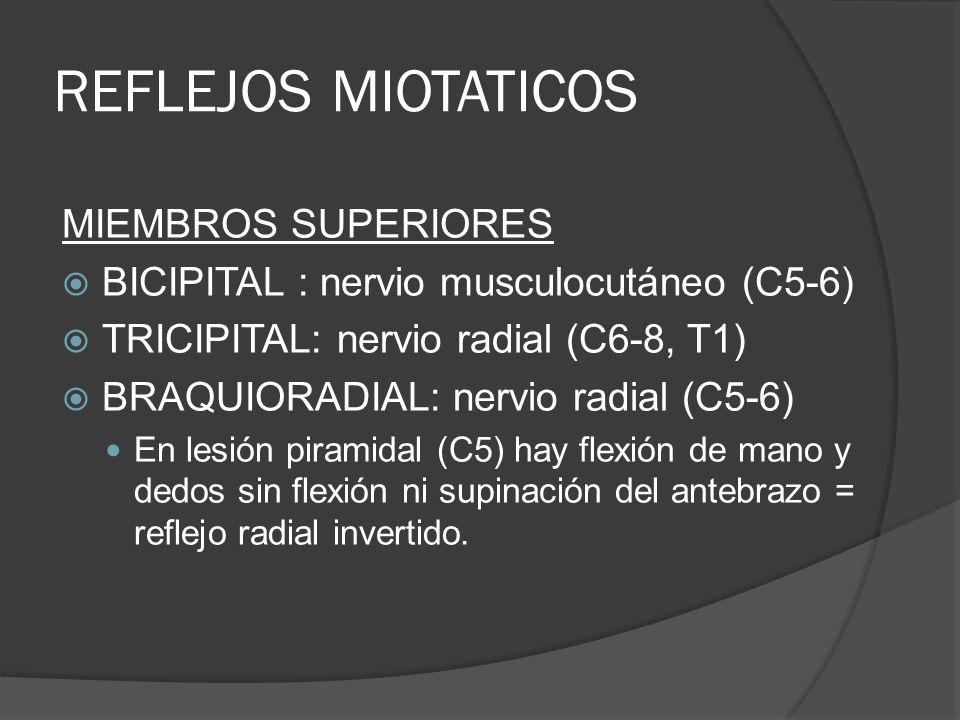 REFLEJOS MIOTATICOS

MIEMBROS SUPERIORES

BICIPITAL : nervio musculocutáneo (C5-6)

TRICIPITAL: nervio radial (C6-8, T1)

BRAQUIORADIAL: nervio radial (C5-6)

En lesión piramidal (C5) hay flexión de mano y dedos sin flexión ni supinación del antebrazo = reflejo radial invertido.